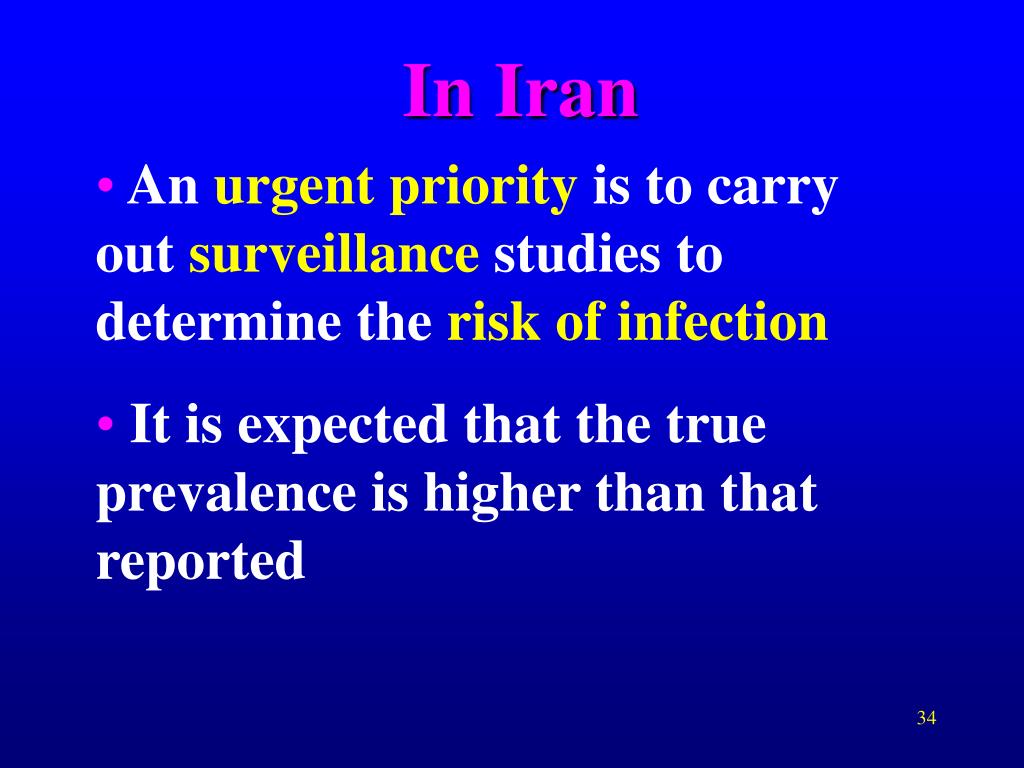 In Iran

• An urgent priority is to carry out surveillance studies to determine the risk of infection

• It is expected that the true prevalence is higher than that reported

34